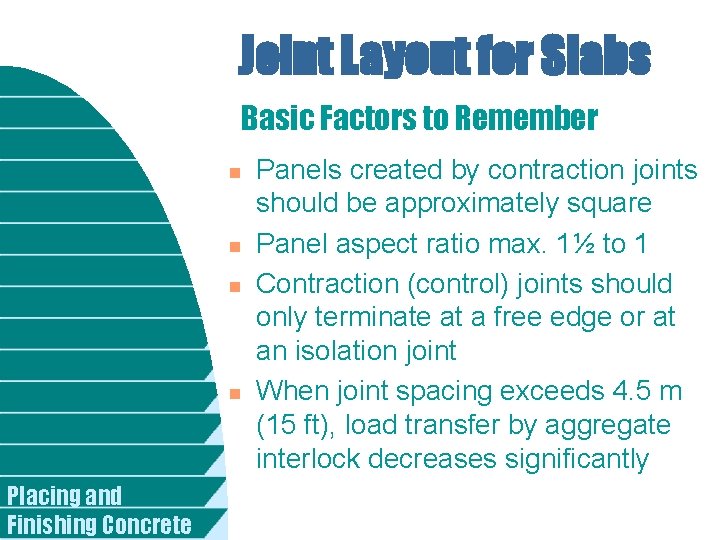 Joint Layout for Slabs

Basic Factors to Remember

- Panels created by contraction joints should be approximately square
- Panel aspect ratio max. 1½ to 1
- Contraction (control) joints should only terminate at a free edge or at an isolation joint
- When joint spacing exceeds 4.5 m (15 ft), load transfer by aggregate interlock decreases significantly

Placing and Finishing Concrete